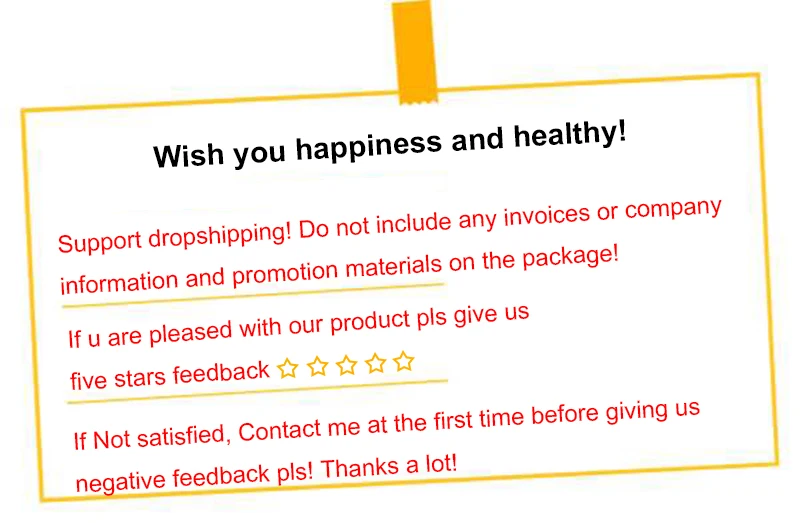 Wish you happiness and healthy!

Support dropshipping! Do not include any invoices or company information and promotion materials on the package!

If u are pleased with our product pls give us five stars feedback ☆☆☆☆☆

If Not satisfied, Contact me at the first time before giving us negative feedback pls! Thanks a lot!